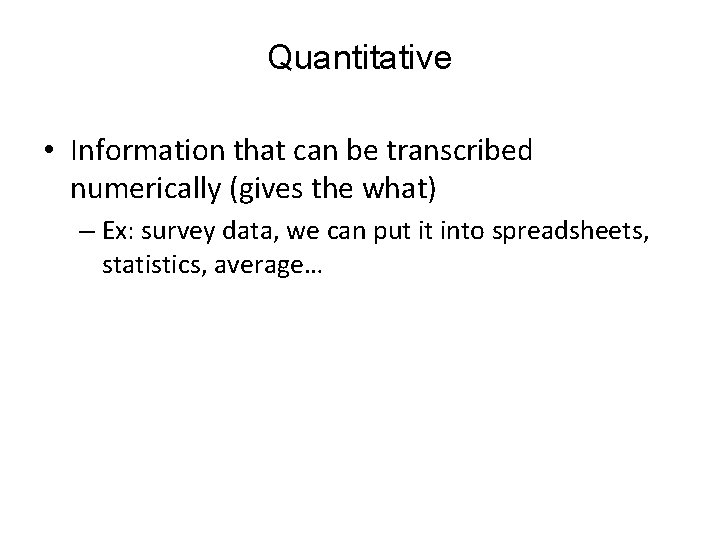 Quantitative

• Information that can be transcribed numerically (gives the what)

– Ex: survey data, we can put it into spreadsheets, statistics, average…